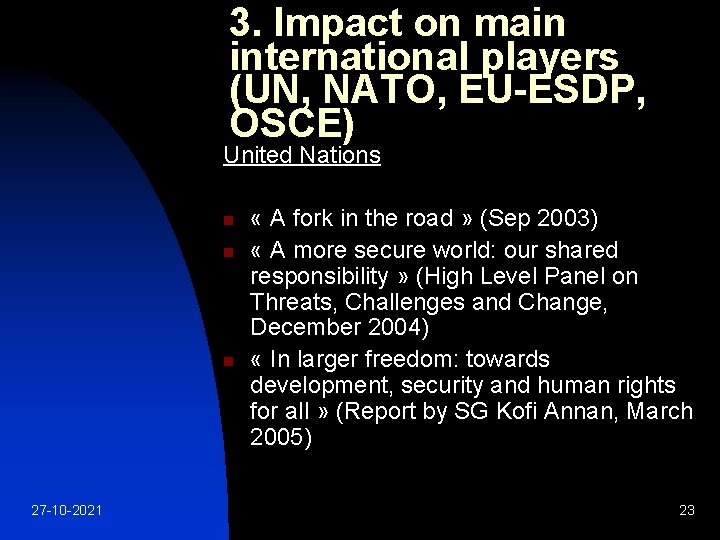 3. Impact on main international players (UN, NATO, EU-ESDP, OSCE)

United Nations

« A fork in the road » (Sep 2003)

« A more secure world: our shared responsibility » (High Level Panel on Threats, Challenges and Change, December 2004)

« In larger freedom: towards development, security and human rights for all » (Report by SG Kofi Annan, March 2005)

27-10-2021

23